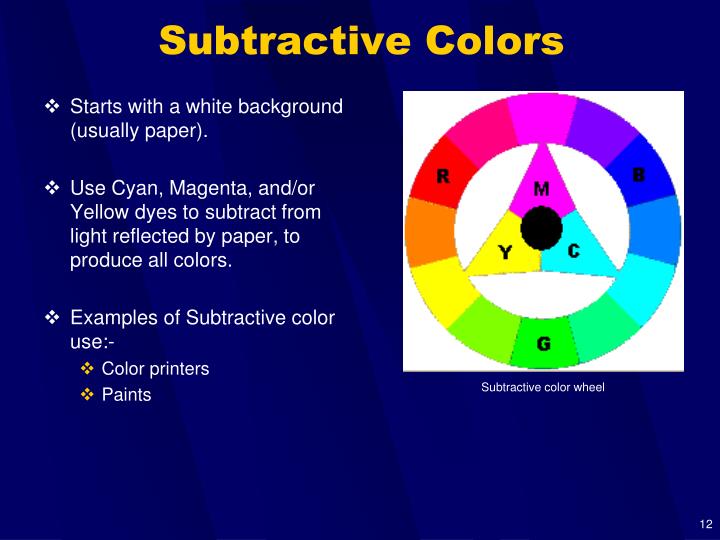 Subtractive Colors

❖ Starts with a white background (usually paper).

❖ Use Cyan, Magenta, and/or Yellow dyes to subtract from light reflected by paper, to produce all colors.

❖ Examples of Subtractive color use:-
 ❖ Color printers
 ❖ Paints

R
M
B
Y
C
G

Subtractive color wheel

12